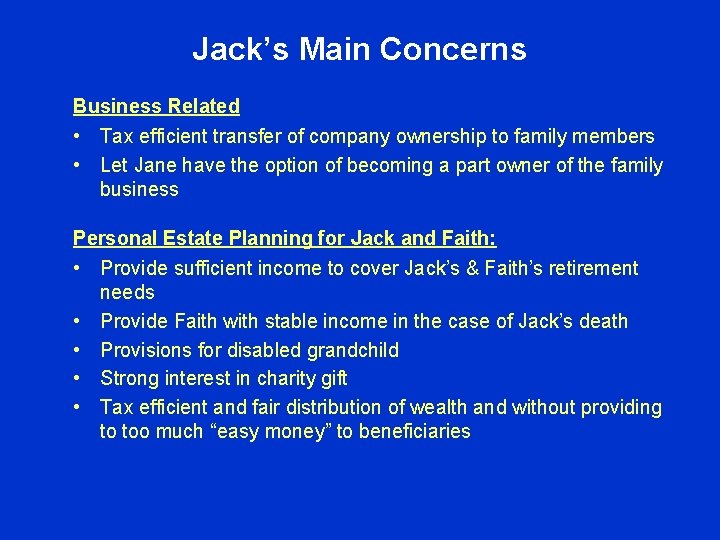 Jack’s Main Concerns

Business Related
• Tax efficient transfer of company ownership to family members
• Let Jane have the option of becoming a part owner of the family business

Personal Estate Planning for Jack and Faith:
• Provide sufficient income to cover Jack’s & Faith’s retirement needs
• Provide Faith with stable income in the case of Jack’s death
• Provisions for disabled grandchild
• Strong interest in charity gift
• Tax efficient and fair distribution of wealth and without providing to too much “easy money” to beneficiaries